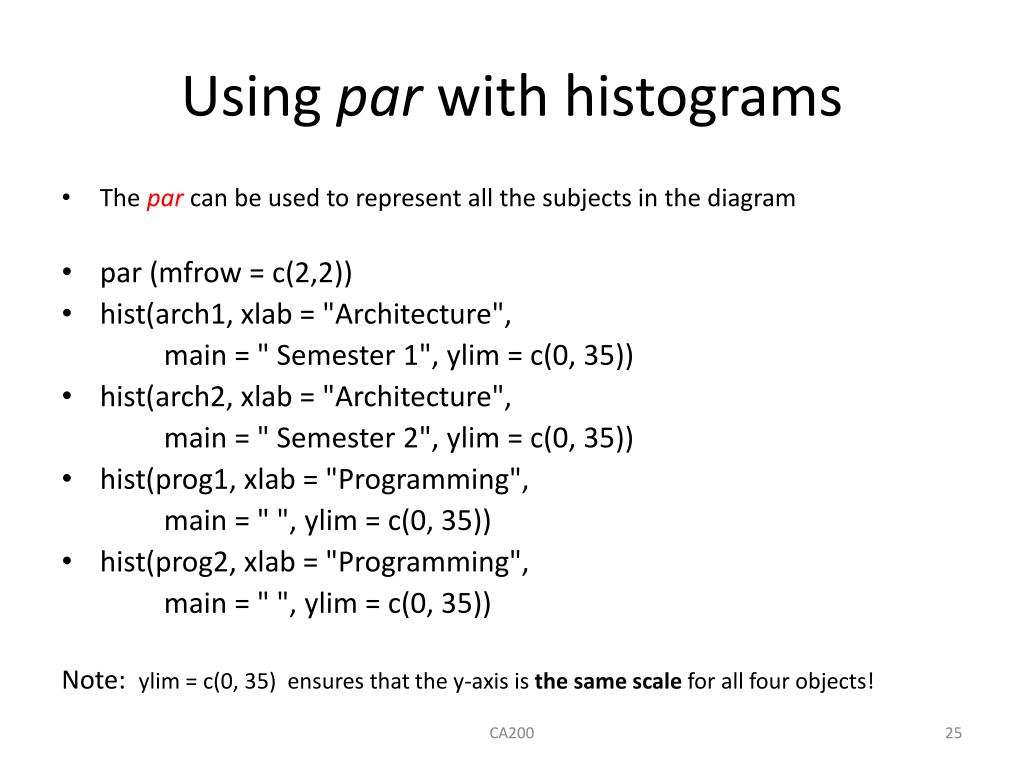 Using par with histograms

• The par can be used to represent all the subjects in the diagram

• par (mfrow = c(2,2))
• hist(arch1, xlab = "Architecture", main = " Semester 1", ylim = c(0, 35))
• hist(arch2, xlab = "Architecture", main = " Semester 2", ylim = c(0, 35))
• hist(prog1, xlab = "Programming", main = " ", ylim = c(0, 35))
• hist(prog2, xlab = "Programming", main = " ", ylim = c(0, 35))

Note: ylim = c(0, 35) ensures that the y-axis is the same scale for all four objects!

CA200

25